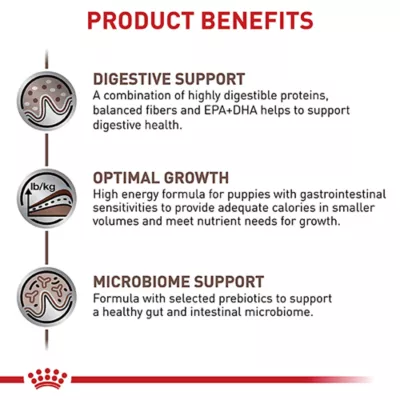 PRODUCT BENEFITS

DIGESTIVE SUPPORT
A combination of highly digestible proteins, balanced fibers and EPA+DHA helps to support digestive health.

lb/kg

OPTIMAL GROWTH
High energy formula for puppies with gastrointestinal sensitivities to provide adequate calories in smaller volumes and meet nutrient needs for growth.

MICROBIOME SUPPORT
Formula with selected prebiotics to support a healthy gut and intestinal microbiome.